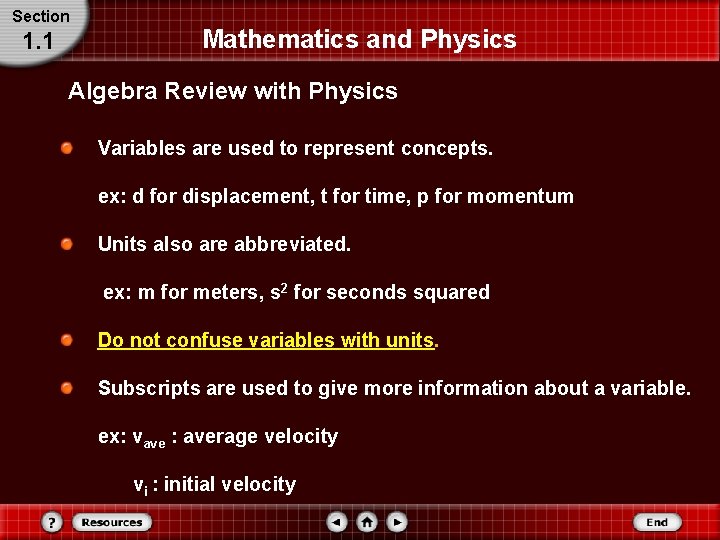 Section
1.1

Mathematics and Physics

Algebra Review with Physics

Variables are used to represent concepts.

ex: d for displacement, t for time, p for momentum

Units also are abbreviated.

ex: m for meters, $s^2$ for seconds squared

Do not confuse variables with units.

Subscripts are used to give more information about a variable.

ex: $v_{ave}$ : average velocity

$v_i$ : initial velocity

?
Resources
End